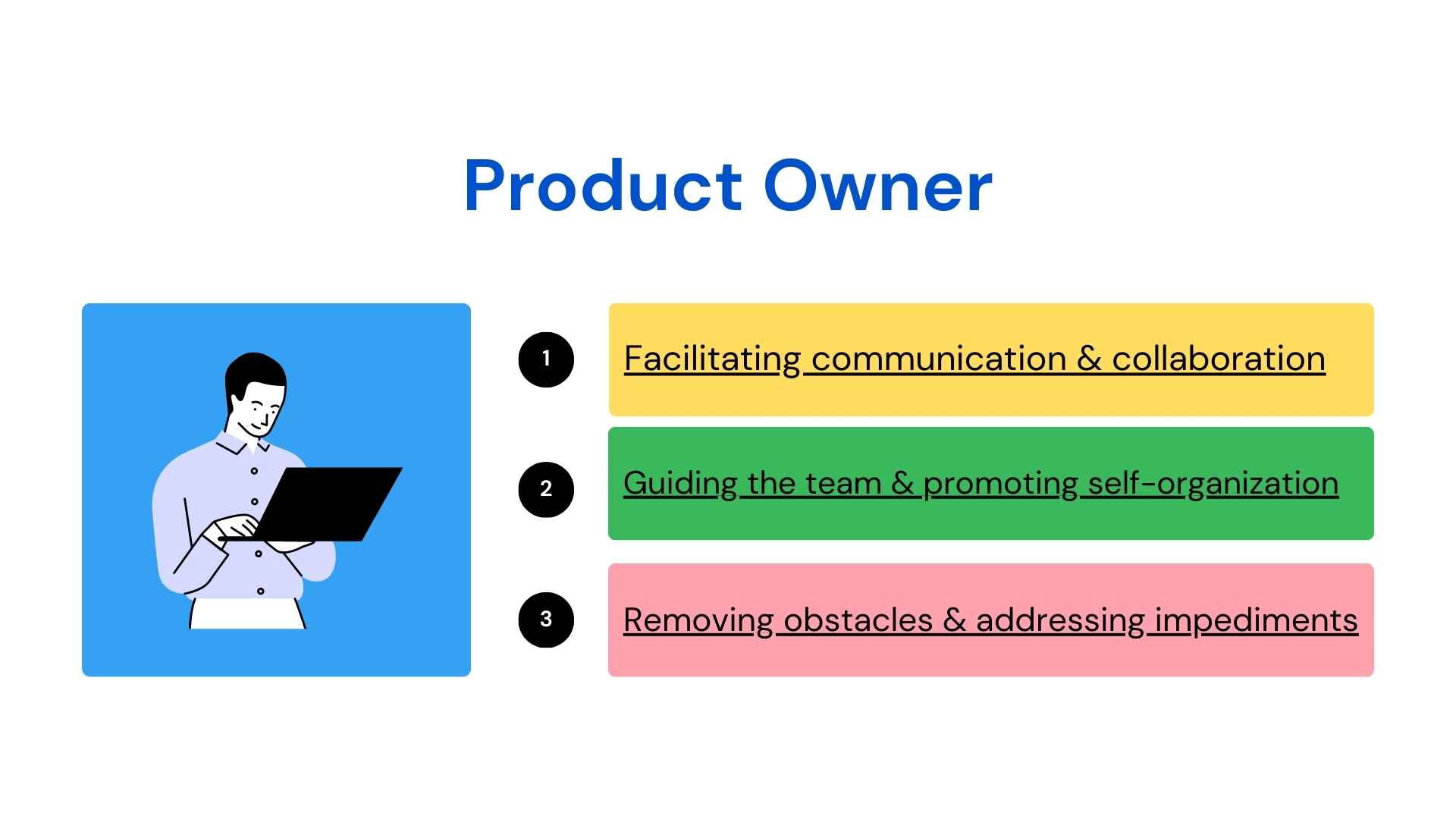 Product Owner

1 Facilitating communication & collaboration

2 Guiding the team & promoting self-organization

3 Removing obstacles & addressing impediments